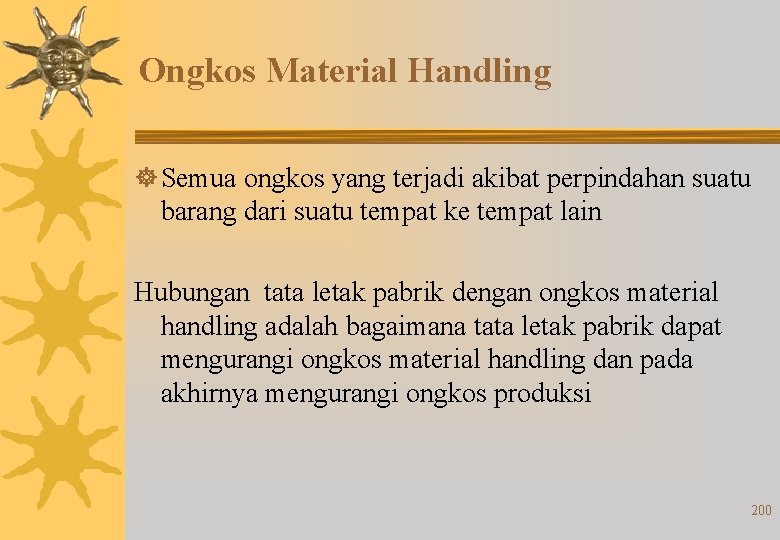 Ongkos Material Handling

Semua ongkos yang terjadi akibat perpindahan suatu barang dari suatu tempat ke tempat lain

Hubungan tata letak pabrik dengan ongkos material handling adalah bagaimana tata letak pabrik dapat mengurangi ongkos material handling dan pada akhirnya mengurangi ongkos produksi

200